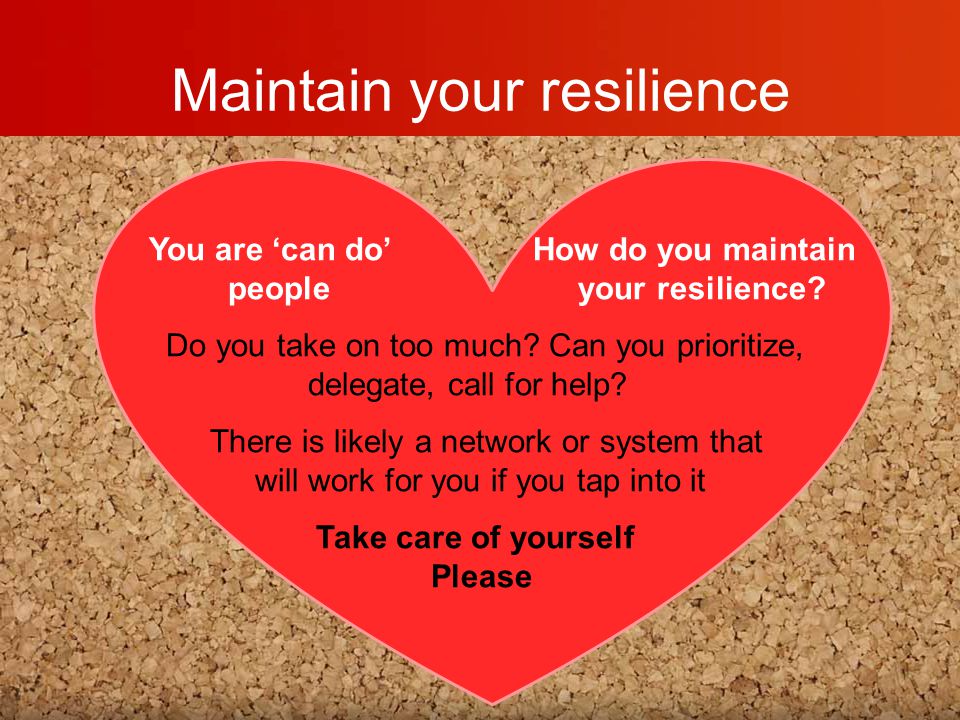 Maintain your resilience

You are ‘can do’ people

How do you maintain your resilience?

Do you take on too much? Can you prioritize, delegate, call for help?

There is likely a network or system that will work for you if you tap into it

Take care of yourself
Please